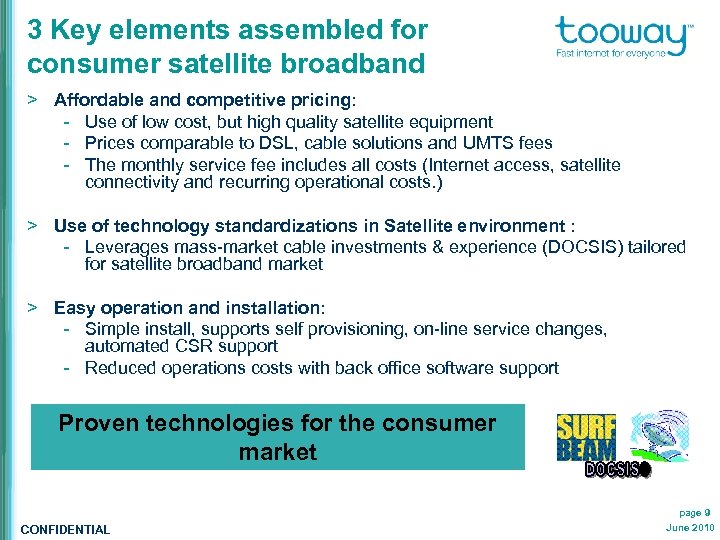 3 Key elements assembled for consumer satellite broadband

tooway™
Fast internet for everyone

> Affordable and competitive pricing:
- Use of low cost, but high quality satellite equipment
- Prices comparable to DSL, cable solutions and UMTS fees
- The monthly service fee includes all costs (Internet access, satellite connectivity and recurring operational costs.)

> Use of technology standardizations in Satellite environment :
- Leverages mass-market cable investments & experience (DOCSIS) tailored for satellite broadband market

> Easy operation and installation:
- Simple install, supports self provisioning, on-line service changes, automated CSR support
- Reduced operations costs with back office software support

Proven technologies for the consumer market

SURF BEAM
DOCSIS

CONFIDENTIAL

page 9
June 2010